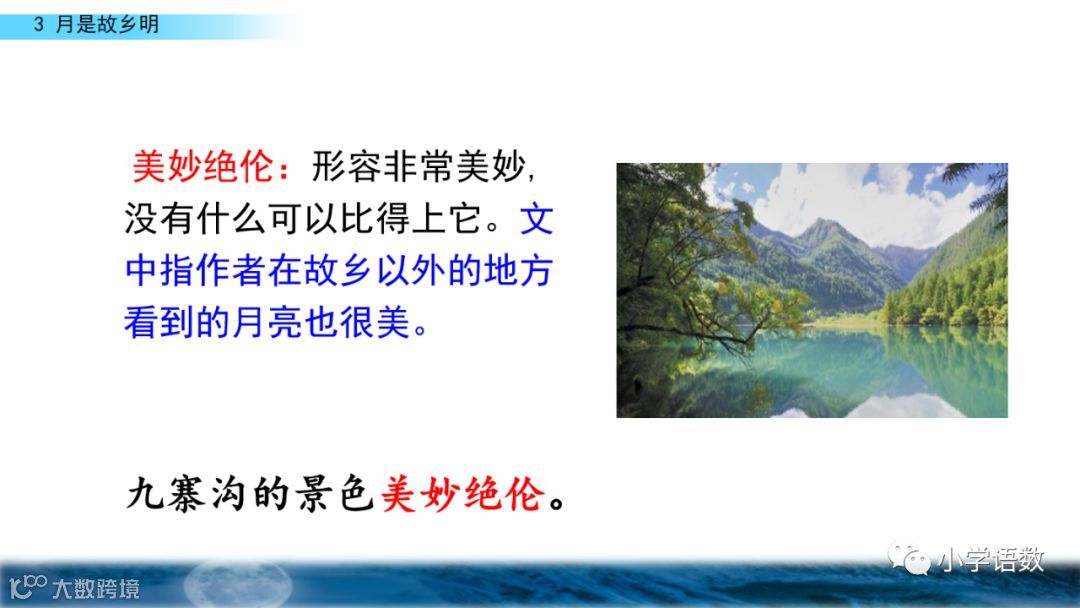 3 月是故乡明

美妙绝伦：形容非常美妙，没有什么可以比得上它。文中指作者在故乡以外的地方看到的月亮也很美。

九寨沟的景色美妙绝伦。

大数跨境

小学语数